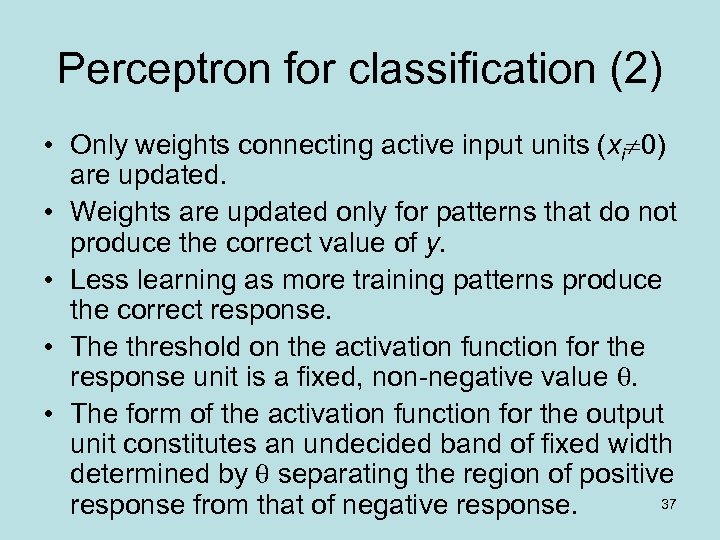 Perceptron for classification (2)

• Only weights connecting active input units ($x_i \neq 0$) are updated.

• Weights are updated only for patterns that do not produce the correct value of $y$.

• Less learning as more training patterns produce the correct response.

• The threshold on the activation function for the response unit is a fixed, non-negative value $\theta$.

• The form of the activation function for the output unit constitutes an undecided band of fixed width determined by $\theta$ separating the region of positive response from that of negative response.

37